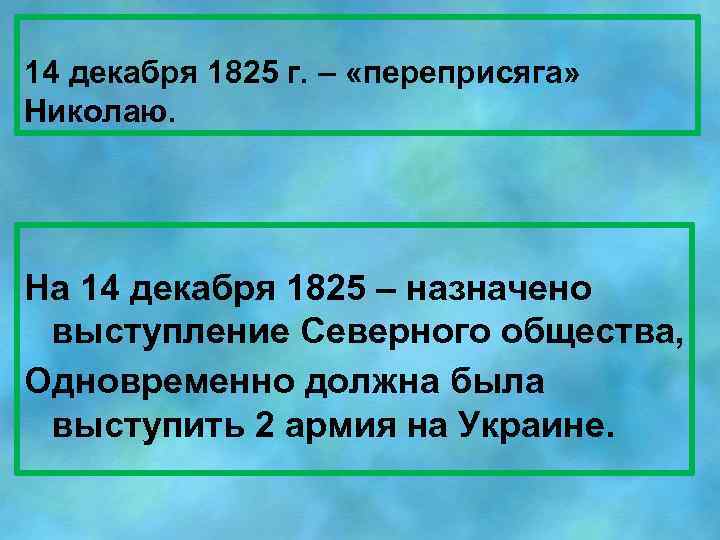 14 декабря 1825 г. – «переприсяга» Николаю.

На 14 декабря 1825 – назначено выступление Северного общества,

Одновременно должна была выступить 2 армия на Украине.